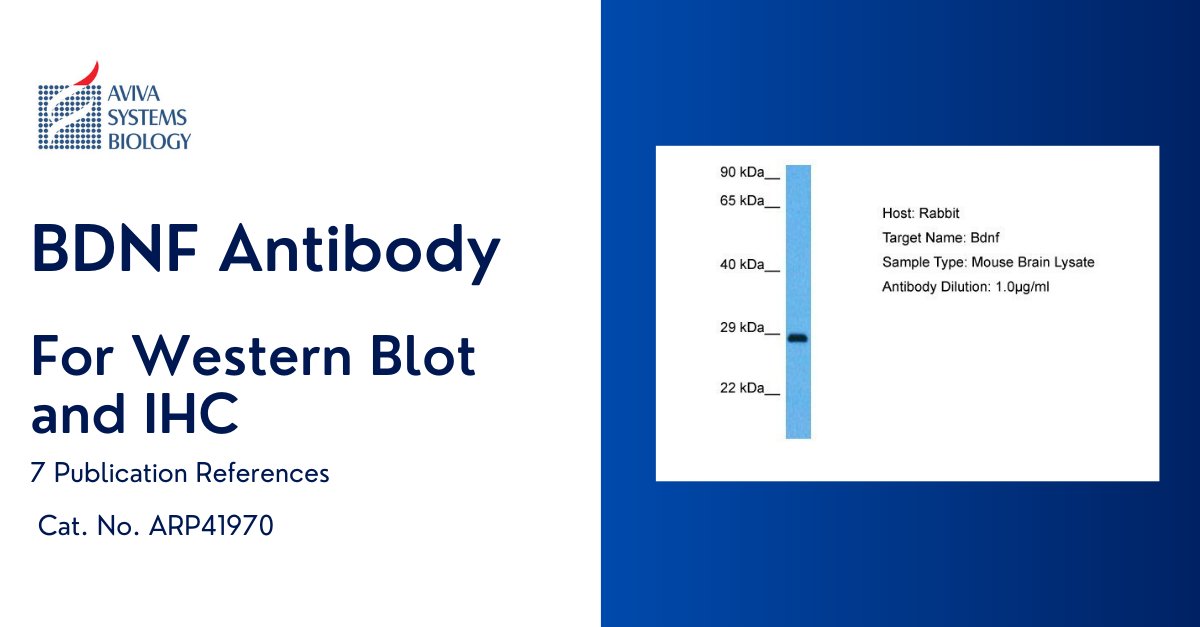 AVIVA SYSTEMS BIOLOGY

BDNF Antibody

For Western Blot and IHC

7 Publication References

Cat. No. ARP41970

90 kDa__
65 kDa__
40 kDa__
29 kDa__
22 kDa__

Host: Rabbit
Target Name: Bdnf
Sample Type: Mouse Brain Lysate
Antibody Dilution: 1.0µg/ml